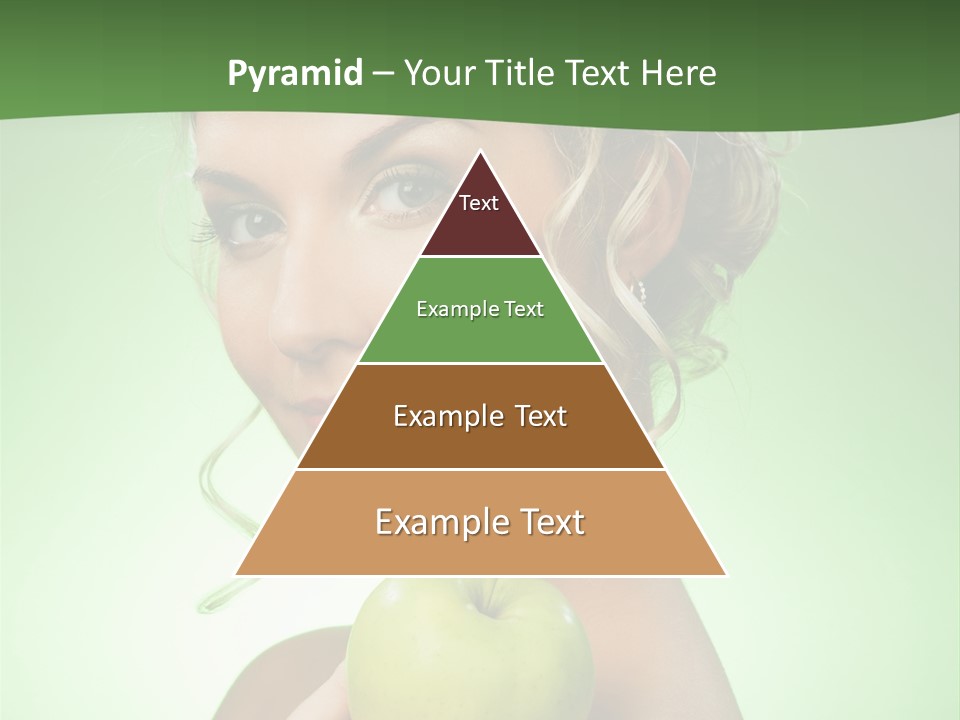 Pyramid – Your Title Text Here

Text

Example Text

Example Text

Example Text